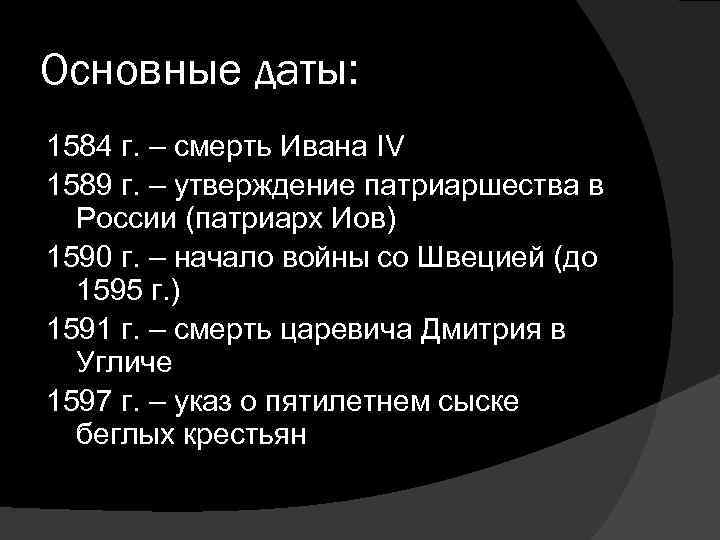 Основные даты:

1584 г. – смерть Ивана IV

1589 г. – утверждение патриаршества в России (патриарх Иов)

1590 г. – начало войны со Швецией (до 1595 г.)

1591 г. – смерть царевича Дмитрия в Угличе

1597 г. – указ о пятилетнем сыске беглых крестьян